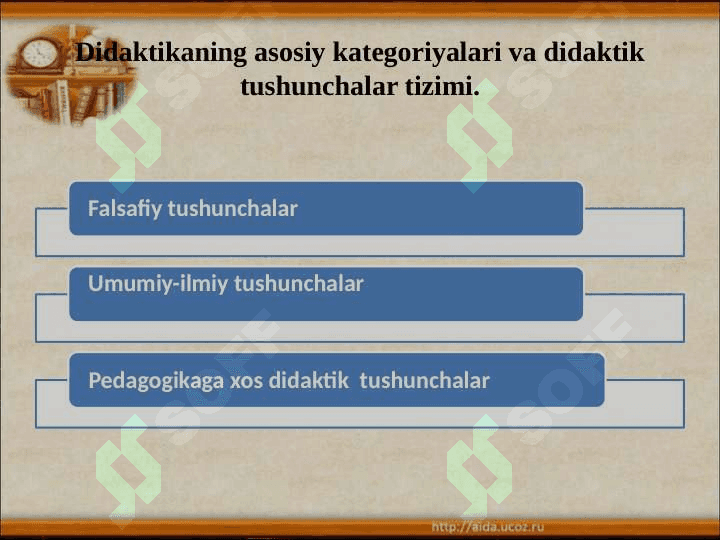 Didaktikaning asosiy kategoriyalari va didaktik tushunchalar tizimi.

Falsafiy tushunchalar

Umumiy-ilmiy tushunchalar

Pedagogikaga xos didaktik tushunchalar

SOFF

SOFF

SOFF

SOFF

http://aida.ucoz.ru